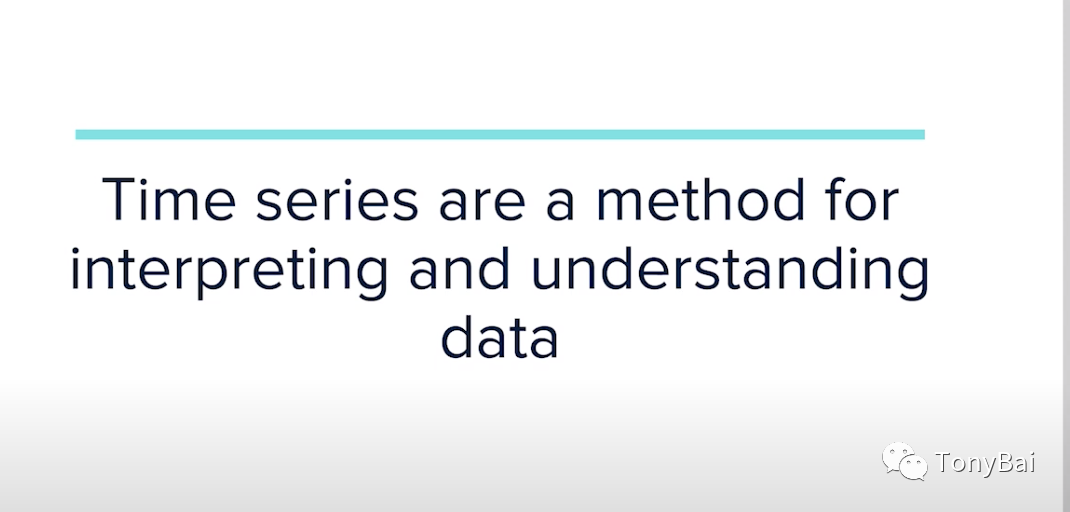 Time series are a method for interpreting and understanding data

TonyBai